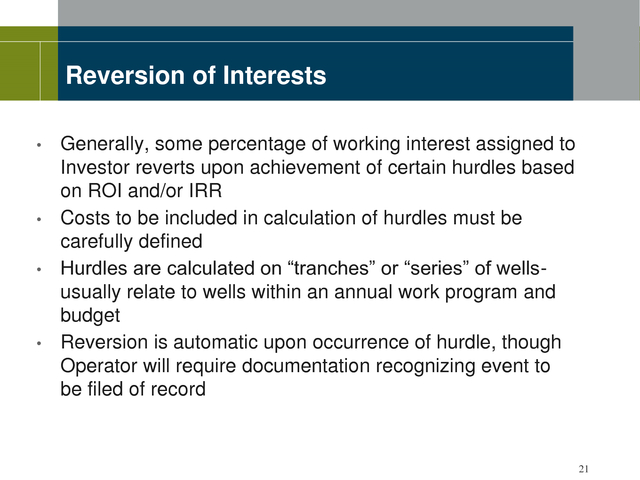 Reversion of Interests

• Generally, some percentage of working interest assigned to Investor reverts upon achievement of certain hurdles based on ROI and/or IRR

• Costs to be included in calculation of hurdles must be carefully defined

• Hurdles are calculated on “tranches” or “series” of wells- usually relate to wells within an annual work program and budget

• Reversion is automatic upon occurrence of hurdle, though Operator will require documentation recognizing event to be filed of record

21